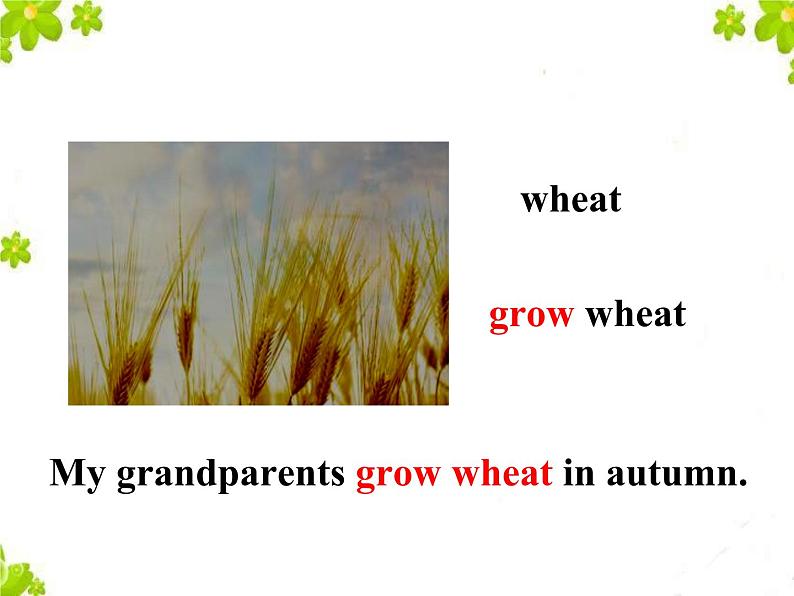 wheat

grow wheat

My grandparents grow wheat in autumn.